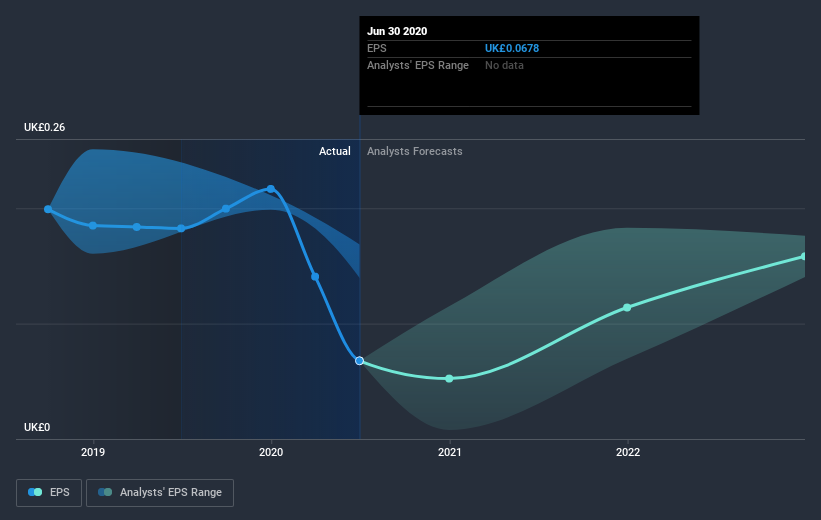 Jun 30 2020
EPS UK£0.0678
Analysts' EPS Range No data

UK£0.26

Actual Analysts Forecasts

UK£0

2019 2020 2021 2022

EPS Analysts' EPS Range